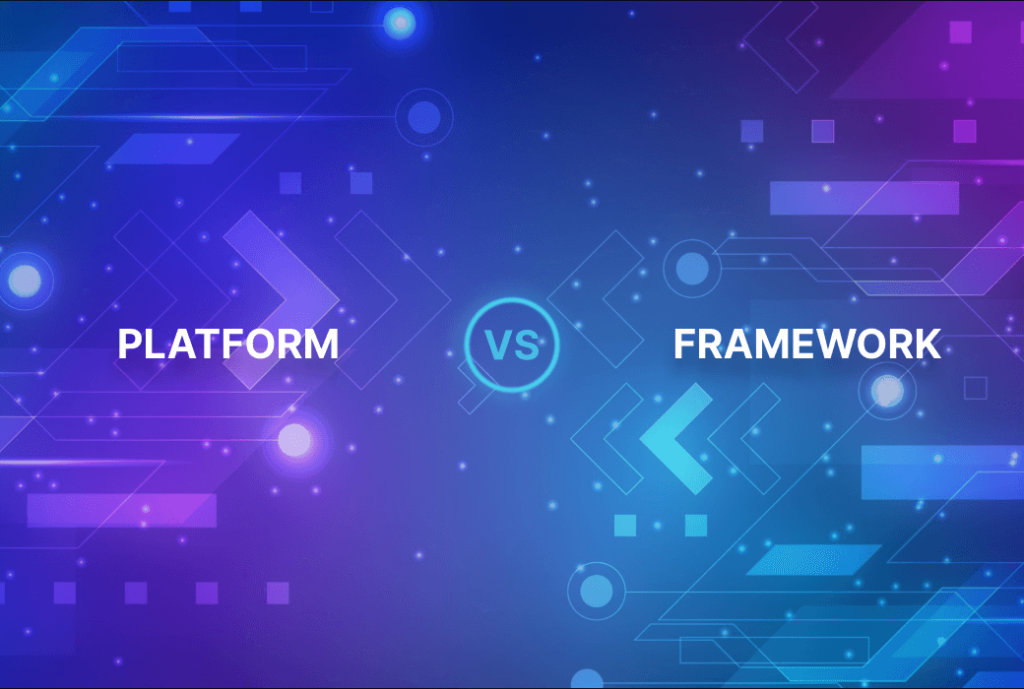 PLATFORM VS FRAMEWORK